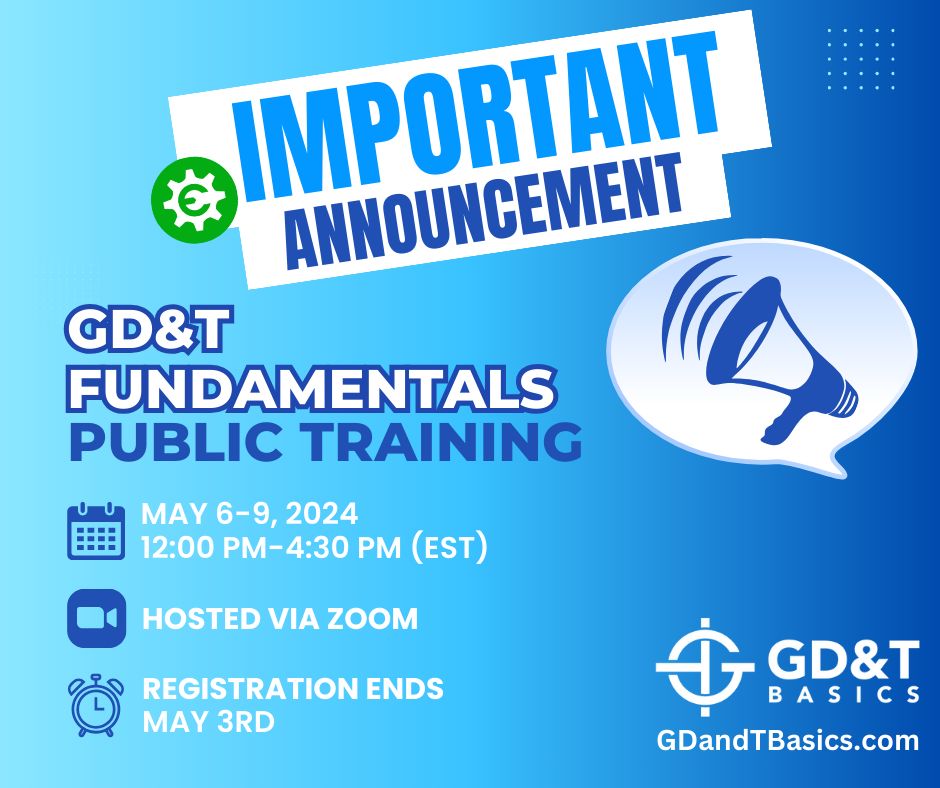 IMPORTANT ANNOUNCEMENT

GD&T FUNDAMENTALS PUBLIC TRAINING

MAY 6-9, 2024
12:00 PM-4:30 PM (EST)

HOSTED VIA ZOOM

REGISTRATION ENDS MAY 3RD

GD&T BASICS

GDandTBasics.com